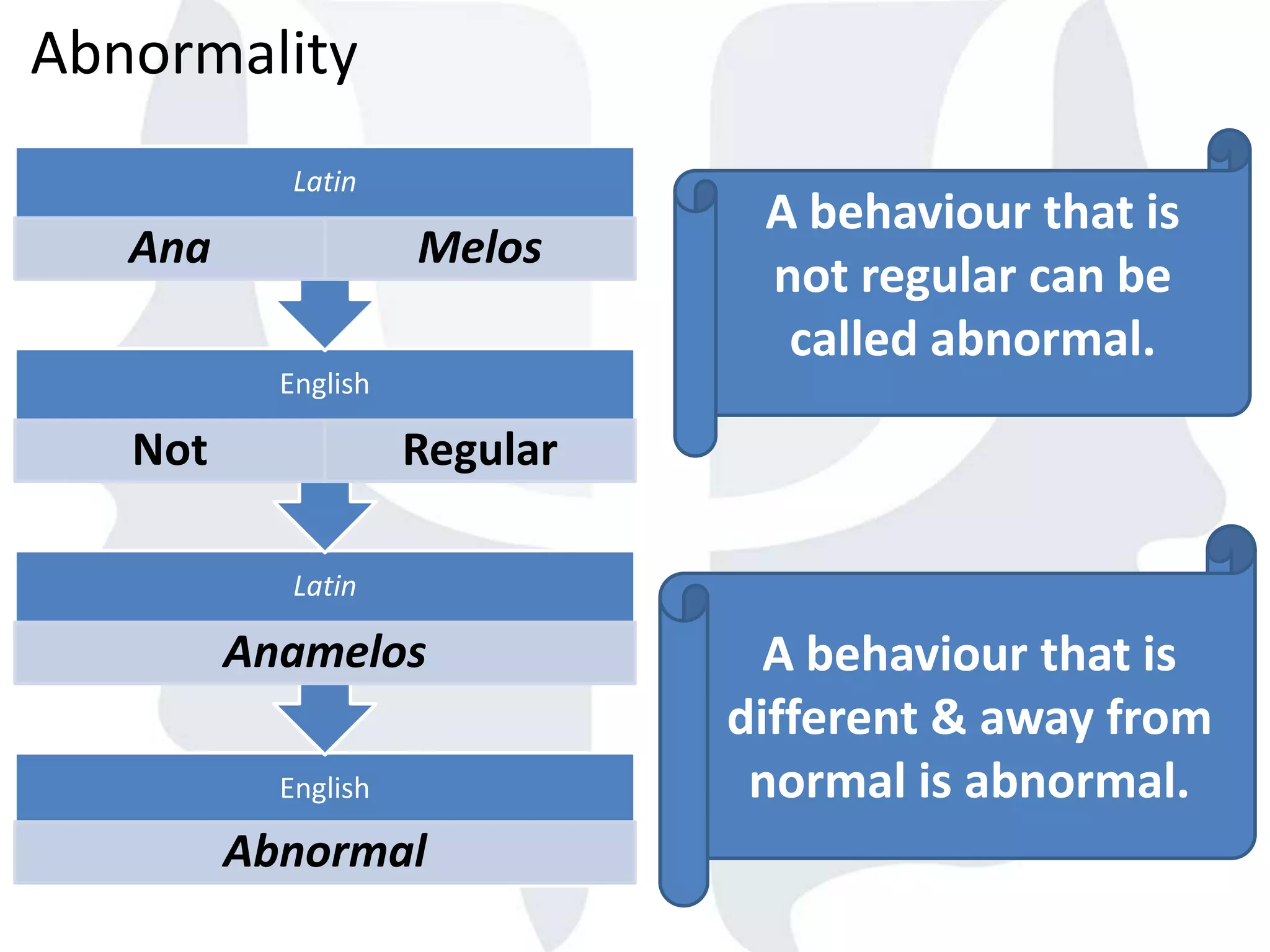 Abnormality

Latin

Ana

Melos

English

Not

Regular

Latin

Anamelos

English

Abnormal

A behaviour that is not regular can be called abnormal.

A behaviour that is different & away from normal is abnormal.